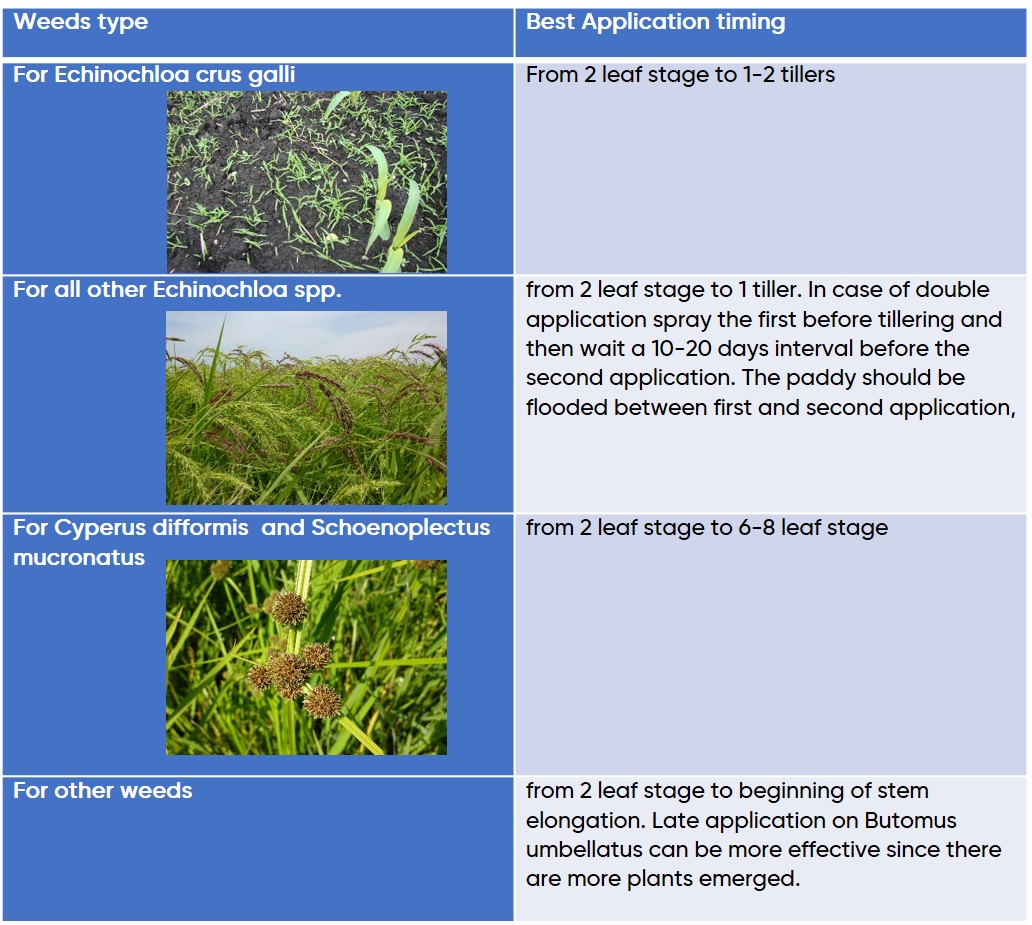 | Weeds type | Best Application timing |
|---|---|
| For Echinochloa crus galli | From 2 leaf stage to 1-2 tillers |
| For all other Echinochloa spp. | from 2 leaf stage to 1 tiller. In case of double application spray the first before tillering and then wait a 10-20 days interval before the second application. The paddy should be flooded between first and second application, |
| For Cyperus difformis and Schoenoplectus mucronatus | from 2 leaf stage to 6-8 leaf stage |
| For other weeds | from 2 leaf stage to beginning of stem elongation. Late application on Butomus umbellatus can be more effective since there are more plants emerged. |